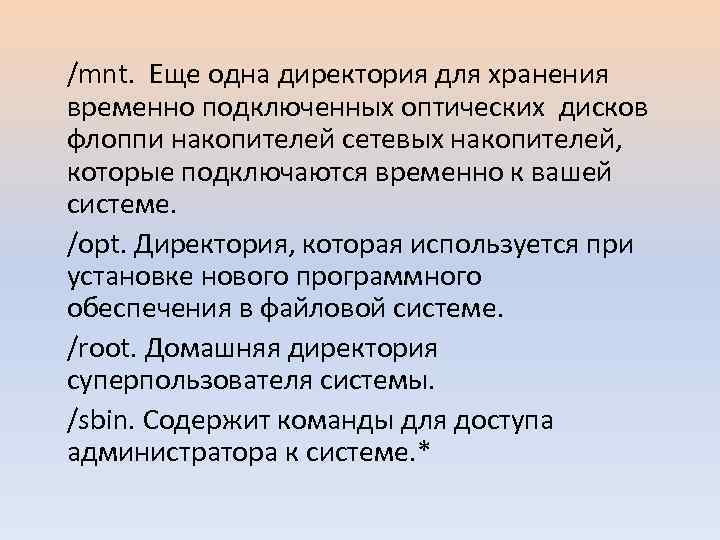 /mnt. Еще одна директория для хранения временно подключенных оптических дисков флоппи накопителей сетевых накопителей, которые подключаются временно к вашей системе.

/opt. Директория, которая используется при установке нового программного обеспечения в файловой системе.

/root. Домашняя директория суперпользователя системы.

/sbin. Содержит команды для доступа администратора к системе.*